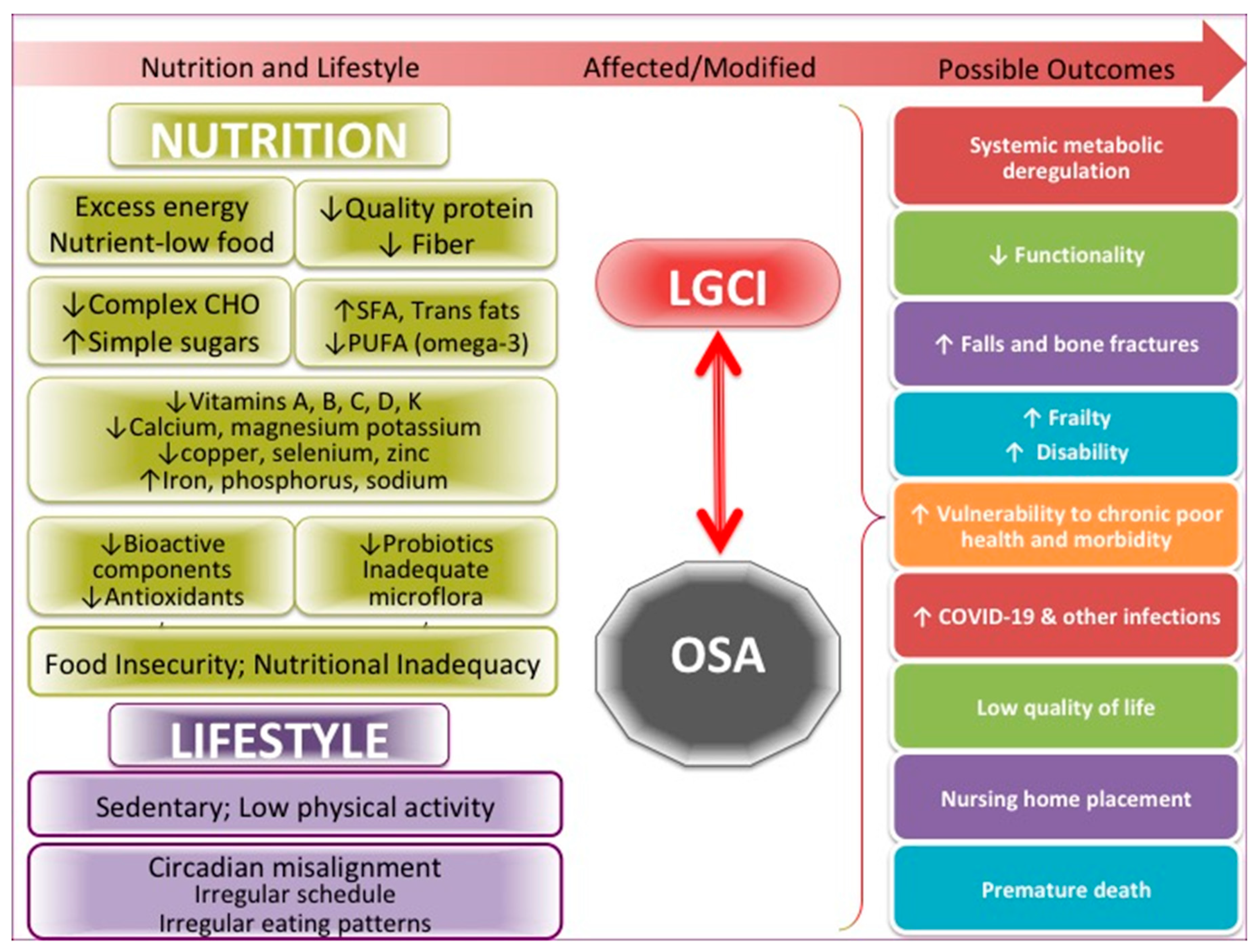 Nutrition and Lifestyle Affected/Modified Possible Outcomes

NUTRITION

Excess energy
Nutrient-low food

↓Quality protein
↓ Fiber

↓Complex CHO
↑Simple sugars

↑SFA, Trans fats
↓PUFA (omega-3)

↓Vitamins A, B, C, D, K
↓Calcium, magnesium potassium
↓copper, selenium, zinc
↑Iron, phosphorus, sodium

↓Bioactive components
↓Antioxidants

↓Probiotics
Inadequate microflora

Food Insecurity; Nutritional Inadequacy

LIFESTYLE

Sedentary; Low physical activity

Circadian misalignment
Irregular schedule
Irregular eating patterns

LGCI

OSA

Systemic metabolic deregulation

↓ Functionality

↑ Falls and bone fractures

↑ Frailty
↑ Disability

↑ Vulnerability to chronic poor health and morbidity

↑ COVID-19 & other infections

Low quality of life

Nursing home placement

Premature death